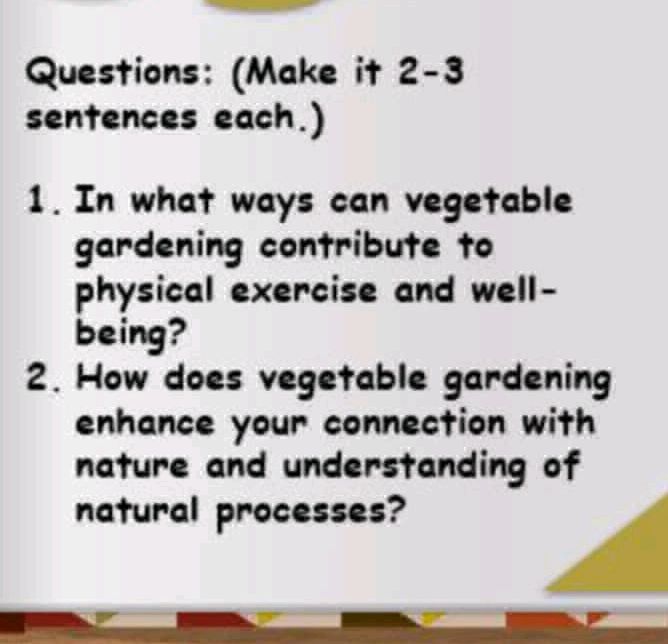 Questions: (Make it 2-3 sentences each.)

1. In what ways can vegetable gardening contribute to physical exercise and well-being?
2. How does vegetable gardening enhance your connection with nature and understanding of natural processes?